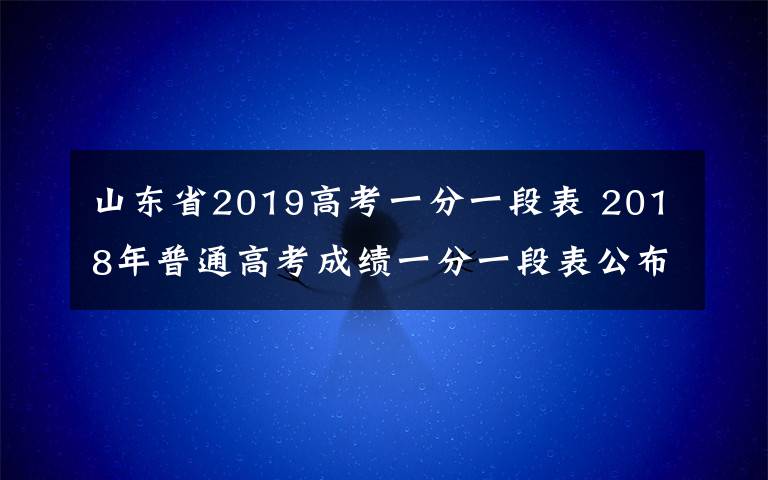 山东省2019高考一分一段表 2018年普通高考成绩一分一段表公布